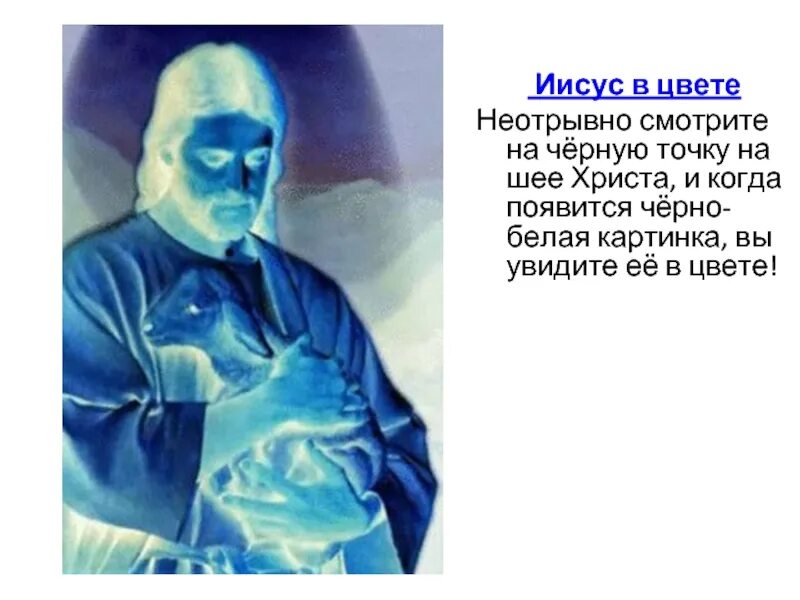 Иисус в цвете

Неотрывно смотрите на чёрную точку на шее Христа, и когда появится чёрно-белая картинка, вы увидите её в цвете!